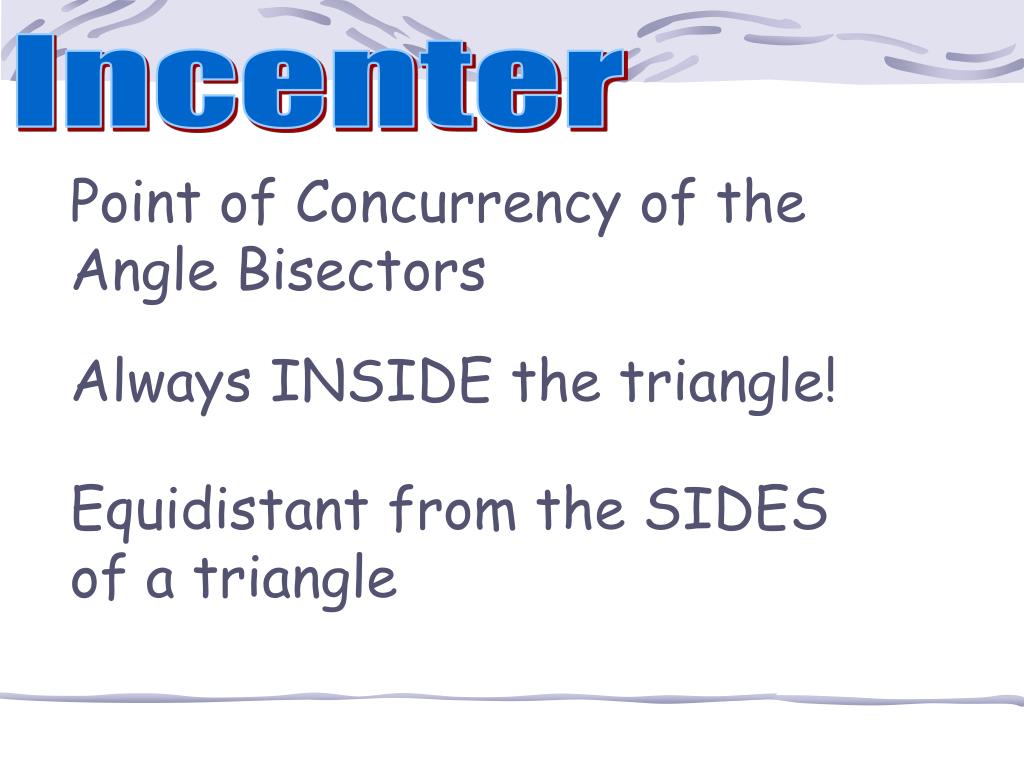 Incenter

Point of Concurrency of the Angle Bisectors

Always INSIDE the triangle!

Equidistant from the SIDES of a triangle